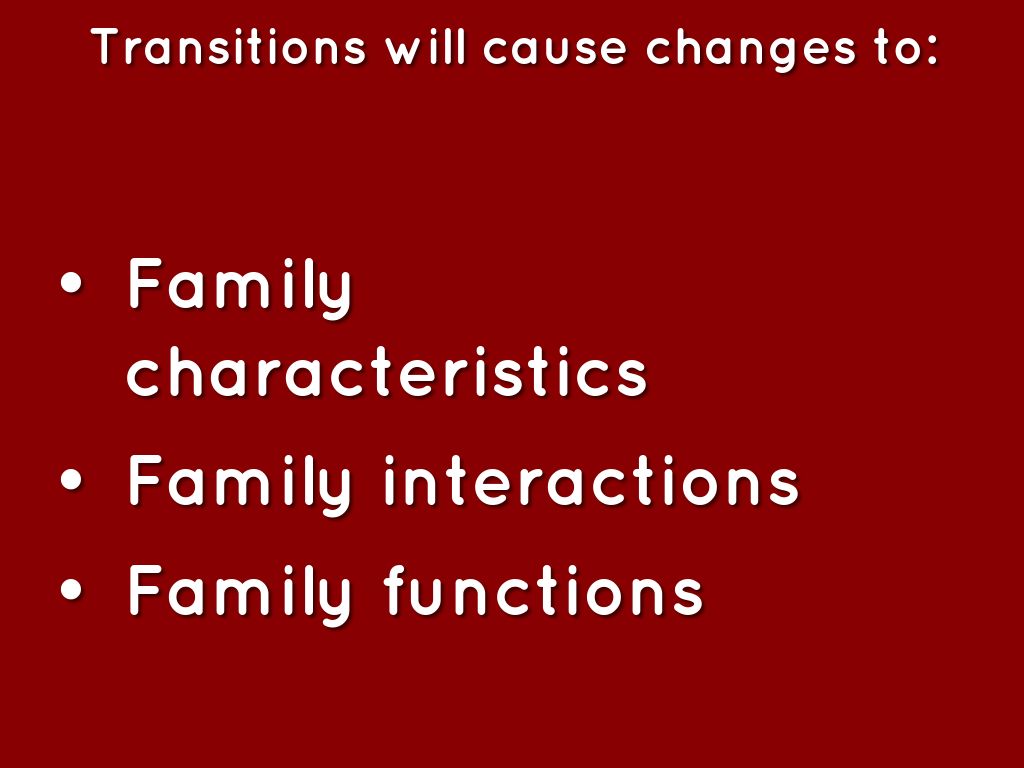 Transitions will cause changes to:

• Family characteristics
• Family interactions
• Family functions